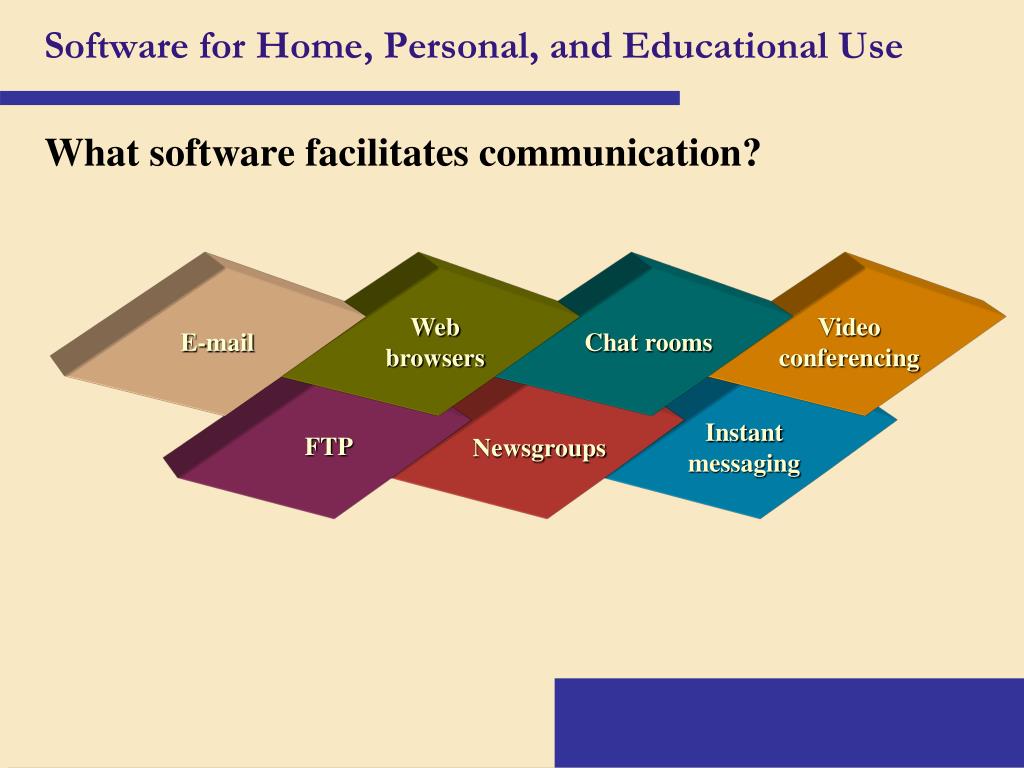 Software for Home, Personal, and Educational Use

What software facilitates communication?

E-mail

Web browsers

Chat rooms

Video conferencing

FTP

Newsgroups

Instant messaging